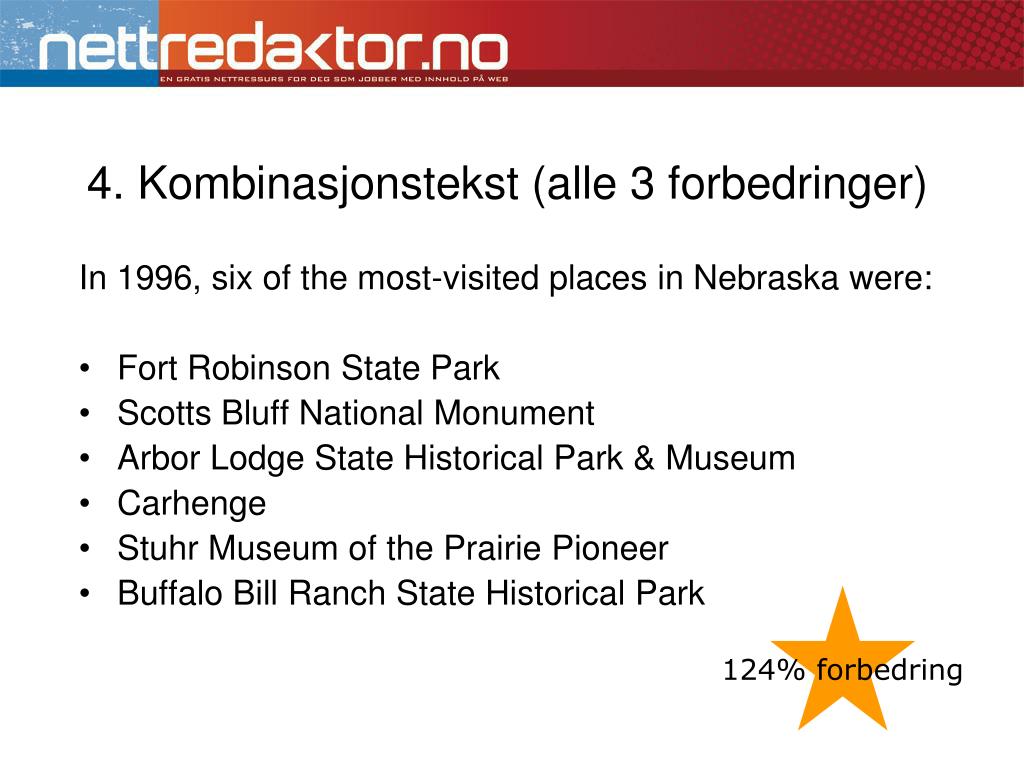 nettredaktor.no
EN GRATIS NETTRESSURS FOR DEG SOM JOBBER MED INNHOLD PÅ WEB

4. Kombinasjonstekst (alle 3 forbedringer)

In 1996, six of the most-visited places in Nebraska were:

• Fort Robinson State Park
• Scotts Bluff National Monument
• Arbor Lodge State Historical Park & Museum
• Carhenge
• Stuhr Museum of the Prairie Pioneer
• Buffalo Bill Ranch State Historical Park

124% forbedring